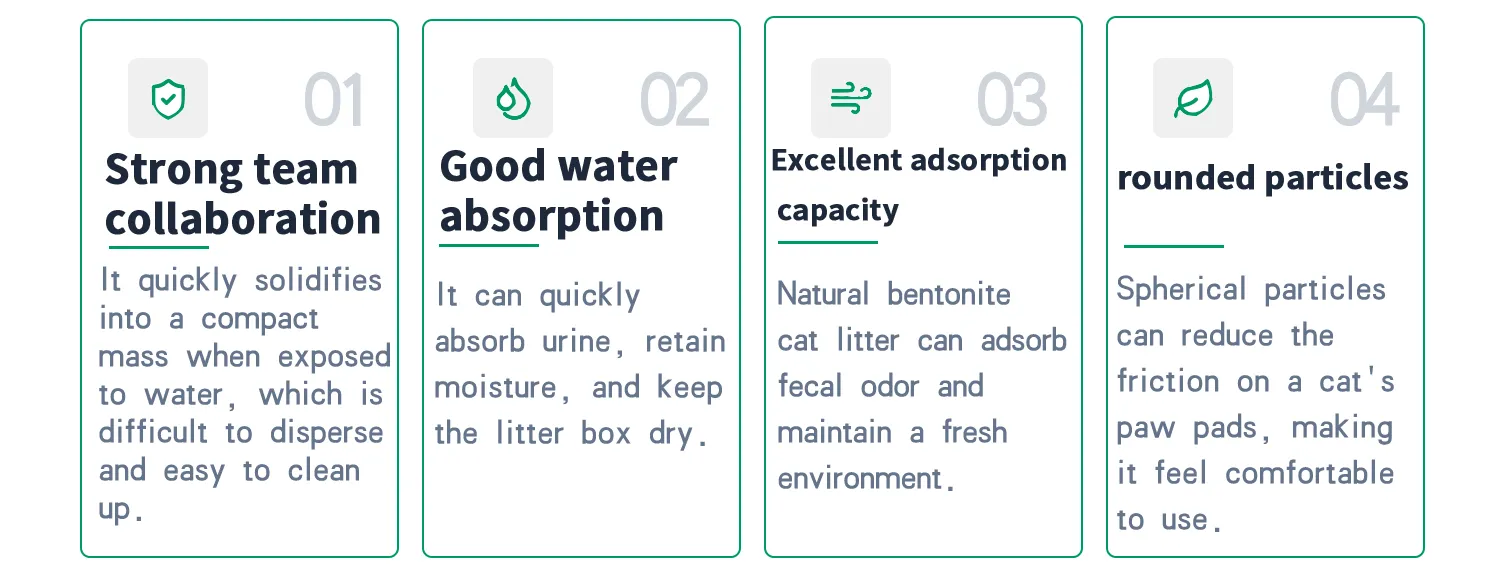 01

Strong team collaboration

It quickly solidifies into a compact mass when exposed to water, which is difficult to disperse and easy to clean up.

02

Good water absorption

It can quickly absorb urine, retain moisture, and keep the litter box dry.

03

Excellent adsorption capacity

Natural bentonite cat litter can adsorb fecal odor and maintain a fresh environment.

04

rounded particles

Spherical particles can reduce the friction on a cat's paw pads, making it feel comfortable to use.